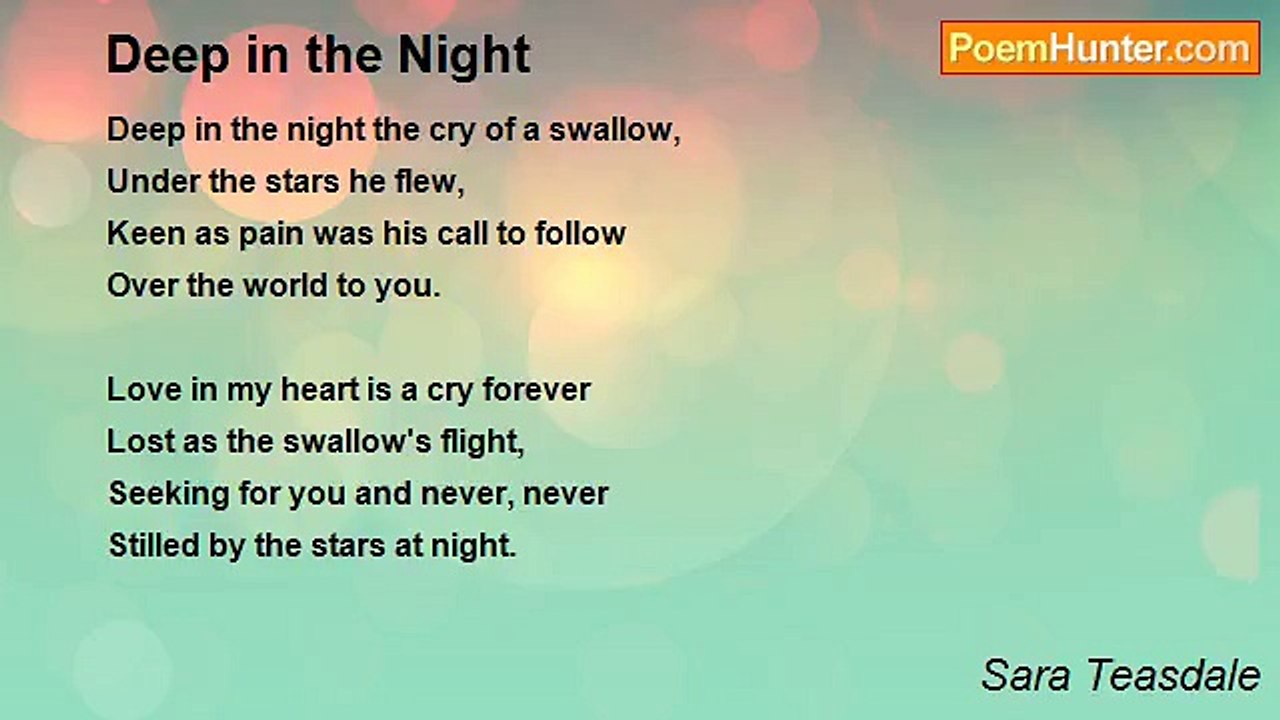 Deep in the Night

PoemHunter.com

Deep in the night the cry of a swallow,
Under the stars he flew,
Keen as pain was his call to follow
Over the world to you.

Love in my heart is a cry forever
Lost as the swallow's flight,
Seeking for you and never, never
Stilled by the stars at night.

Sara Teasdale